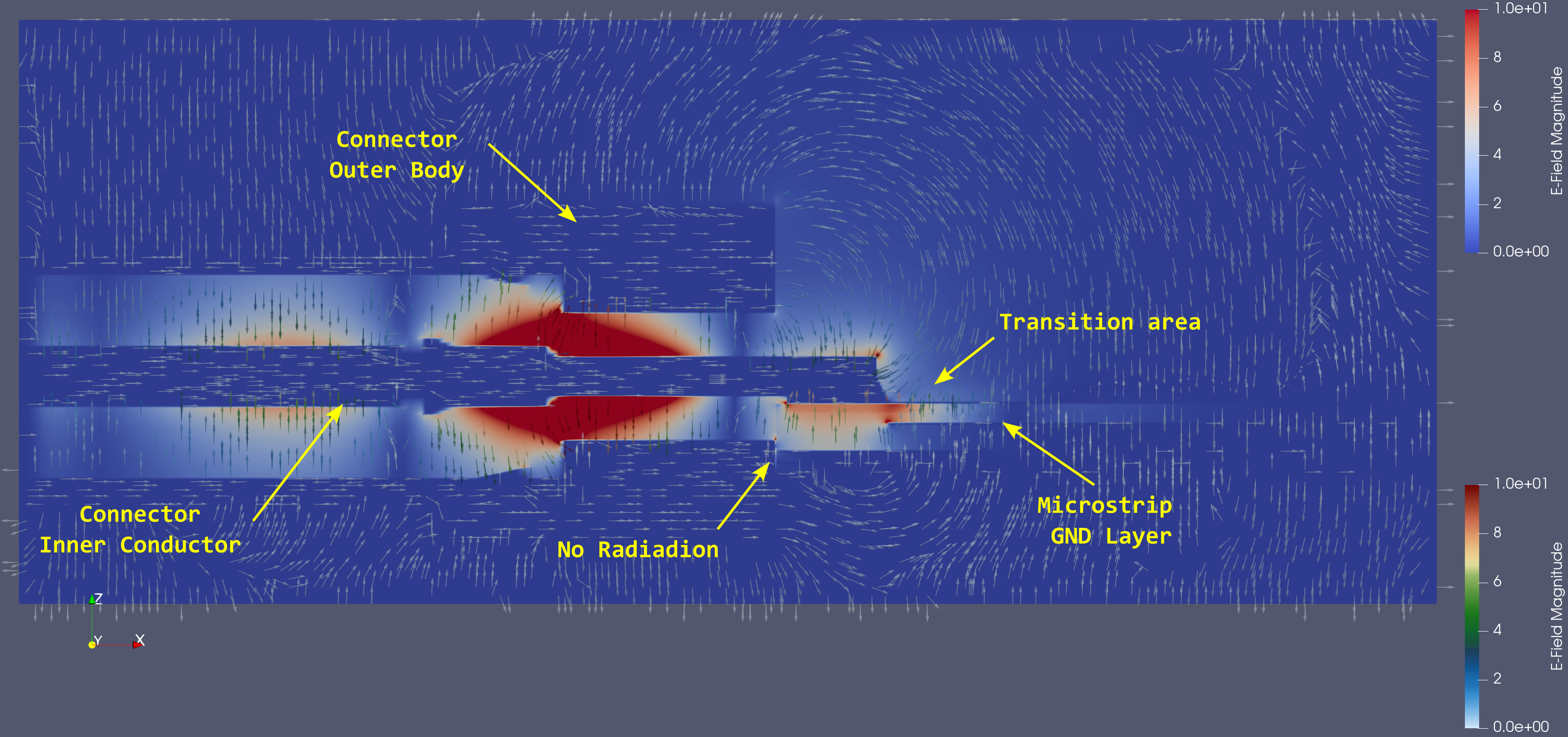 Connector
Outer Body

Transition area

Connector
Inner Conductor

No Radiadion

Microstrip
GND Layer

Z
Y X

1.0e+01
8
6
4
2
0.0e+00
E-Field Magnitude

1.0e+01
8
6
4
2
0.0e+00
E-Field Magnitude